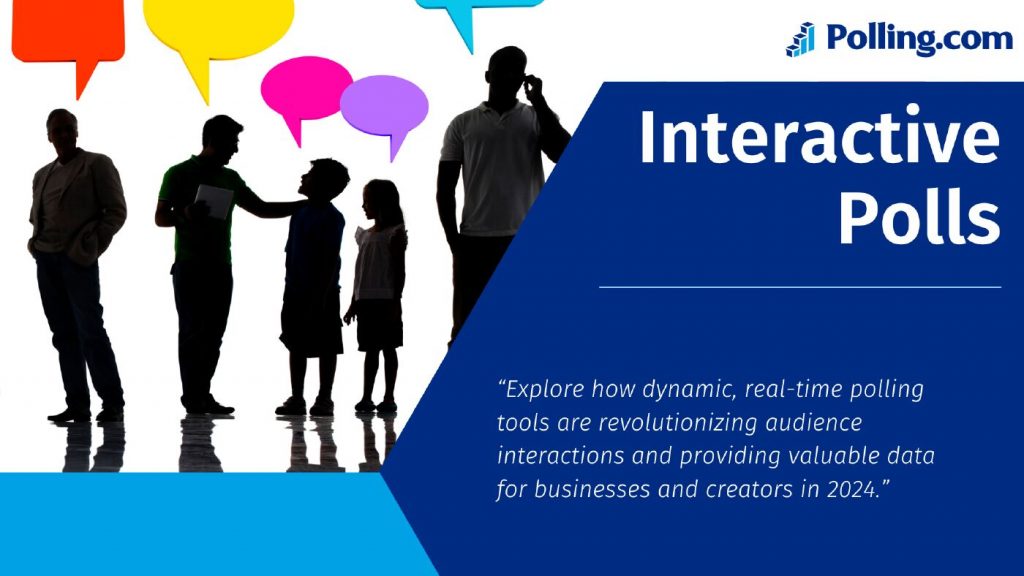 Polling.com

Interactive Polls

“Explore how dynamic, real-time polling tools are revolutionizing audience interactions and providing valuable data for businesses and creators in 2024.”